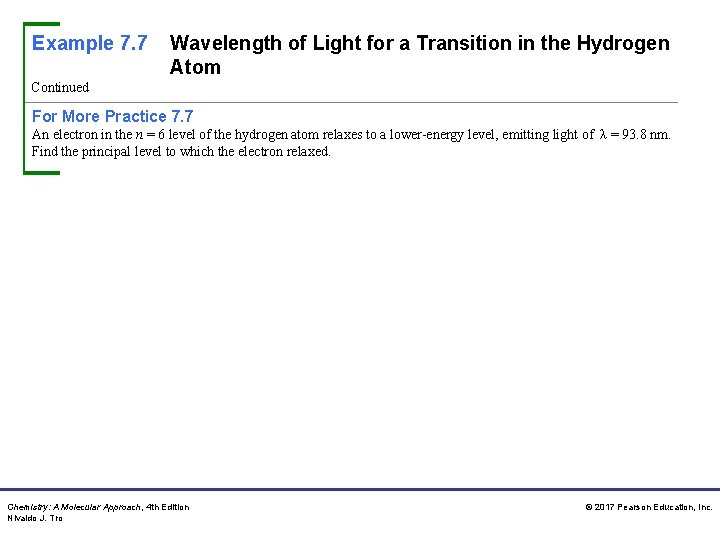 Example 7.7 Wavelength of Light for a Transition in the Hydrogen Atom

Continued

For More Practice 7.7
An electron in the $n = 6$ level of the hydrogen atom relaxes to a lower-energy level, emitting light of $\lambda = 93.8$ nm. Find the principal level to which the electron relaxed.

Chemistry: A Molecular Approach, 4th Edition
Nivaldo J. Tro

© 2017 Pearson Education, Inc.